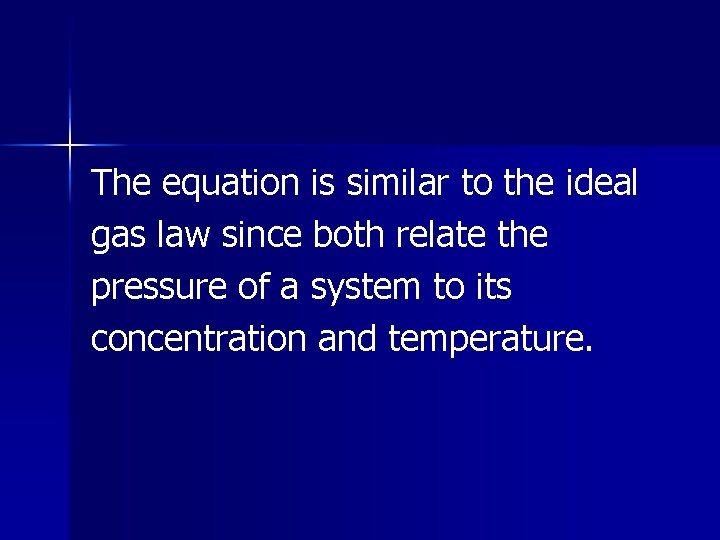 The equation is similar to the ideal gas law since both relate the pressure of a system to its concentration and temperature.